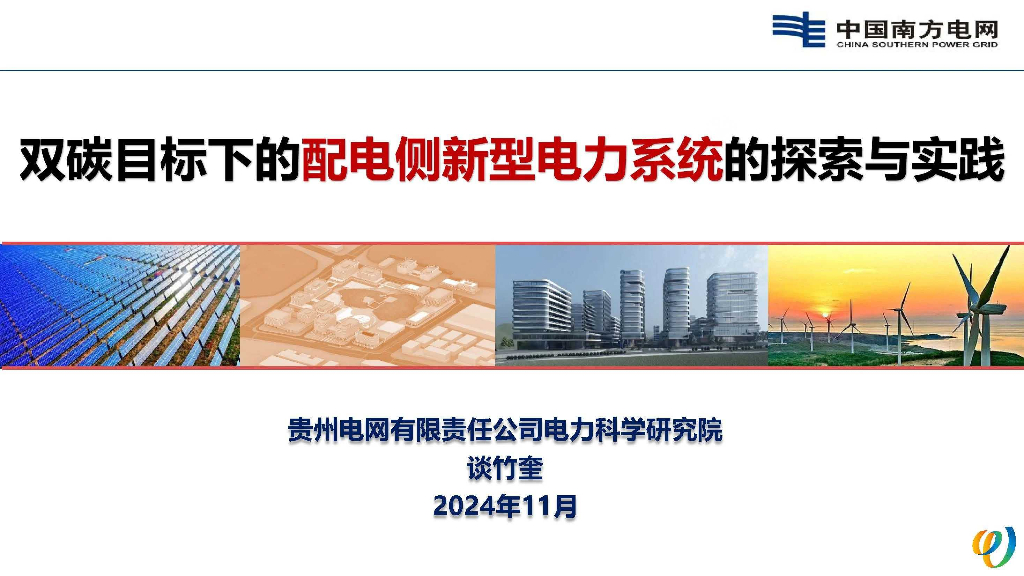 中国南方电网
CHINA SOUTHERN POWER GRID

双碳目标下的配电侧新型电力系统的探索与实践

贵州电网有限责任公司电力科学研究院
谈竹奎
2024年11月